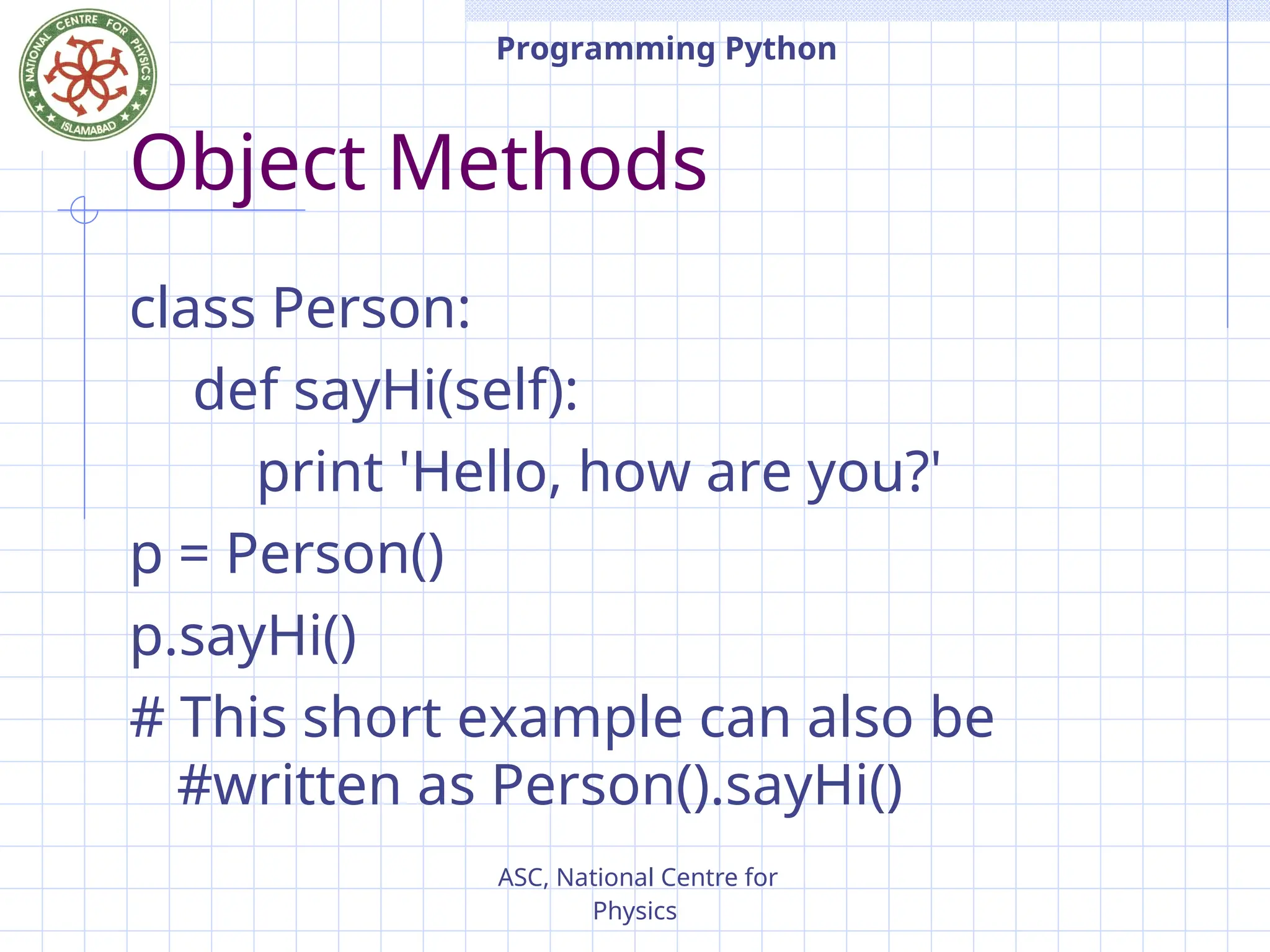 NATIONAL CENTRE FOR PHYSICS ISLAMABAD

Programming Python

Object Methods

class Person:
def sayHi(self):
print 'Hello, how are you?'
p = Person()
p.sayHi()
# This short example can also be #written as Person().sayHi()

ASC, National Centre for Physics